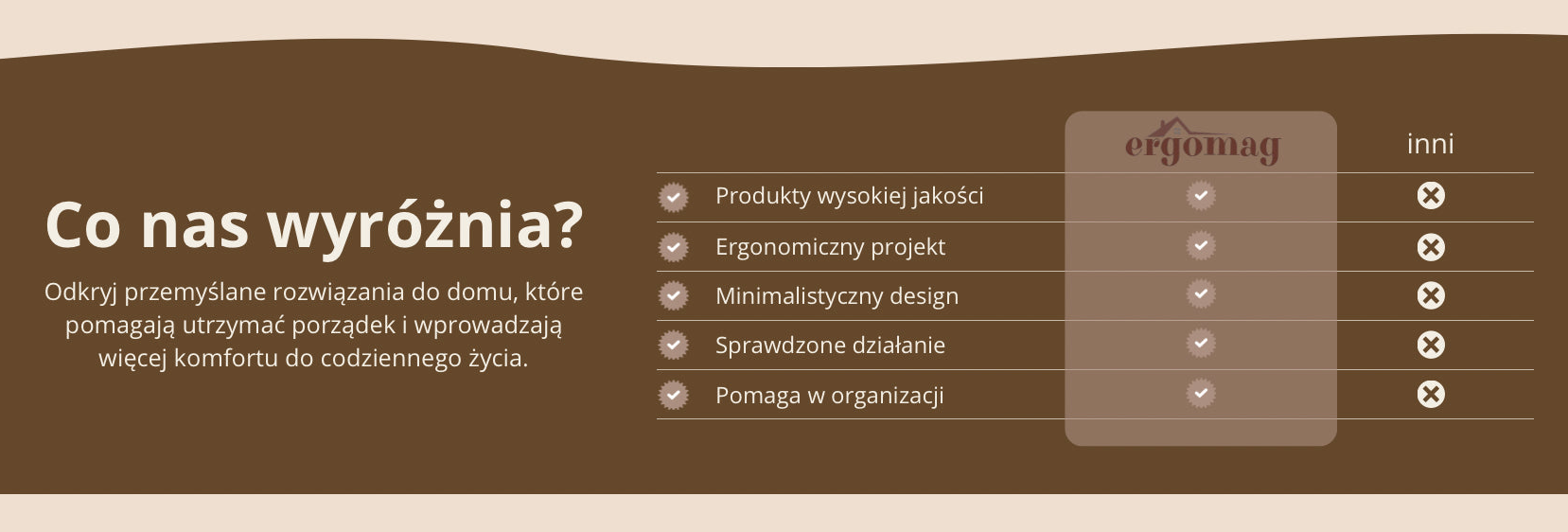 Co nas wyróżnia?

Odkryj przemyślane rozwiązania do domu, które pomagają utrzymać porządek i wprowadzają więcej komfortu do codziennego życia.

| | ergomag | inni |
|---|---|---|
| Produkty wysokiej jakości | ✓ | ✗ |
| Ergonomiczny projekt | ✓ | ✗ |
| Minimalistyczny design | ✓ | ✗ |
| Sprawdzone działanie | ✓ | ✗ |
| Pomaga w organizacji | ✓ | ✗ |